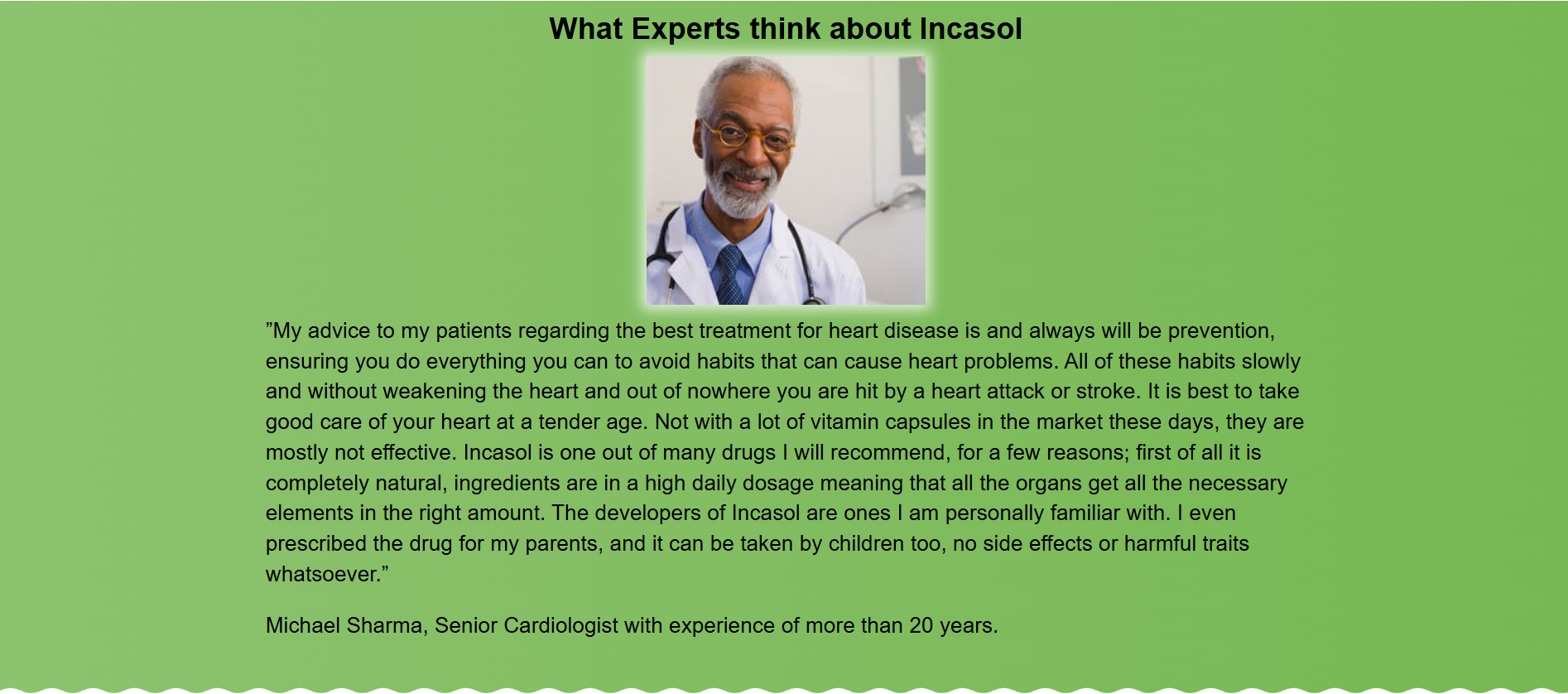 What Experts think about Incasol

”My advice to my patients regarding the best treatment for heart disease is and always will be prevention, ensuring you do everything you can to avoid habits that can cause heart problems. All of these habits slowly and without weakening the heart and out of nowhere you are hit by a heart attack or stroke. It is best to take good care of your heart at a tender age. Not with a lot of vitamin capsules in the market these days, they are mostly not effective. Incasol is one out of many drugs I will recommend, for a few reasons; first of all it is completely natural, ingredients are in a high daily dosage meaning that all the organs get all the necessary elements in the right amount. The developers of Incasol are ones I am personally familiar with. I even prescribed the drug for my parents, and it can be taken by children too, no side effects or harmful traits whatsoever.”

Michael Sharma, Senior Cardiologist with experience of more than 20 years.